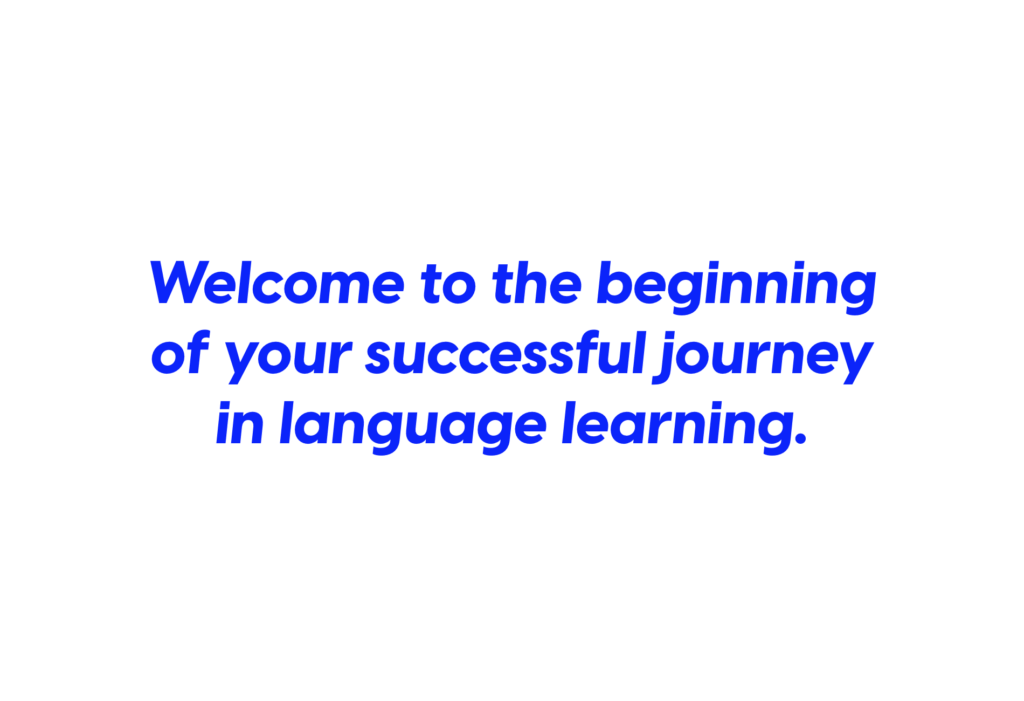 Welcome to the beginning of your successful journey in language learning.